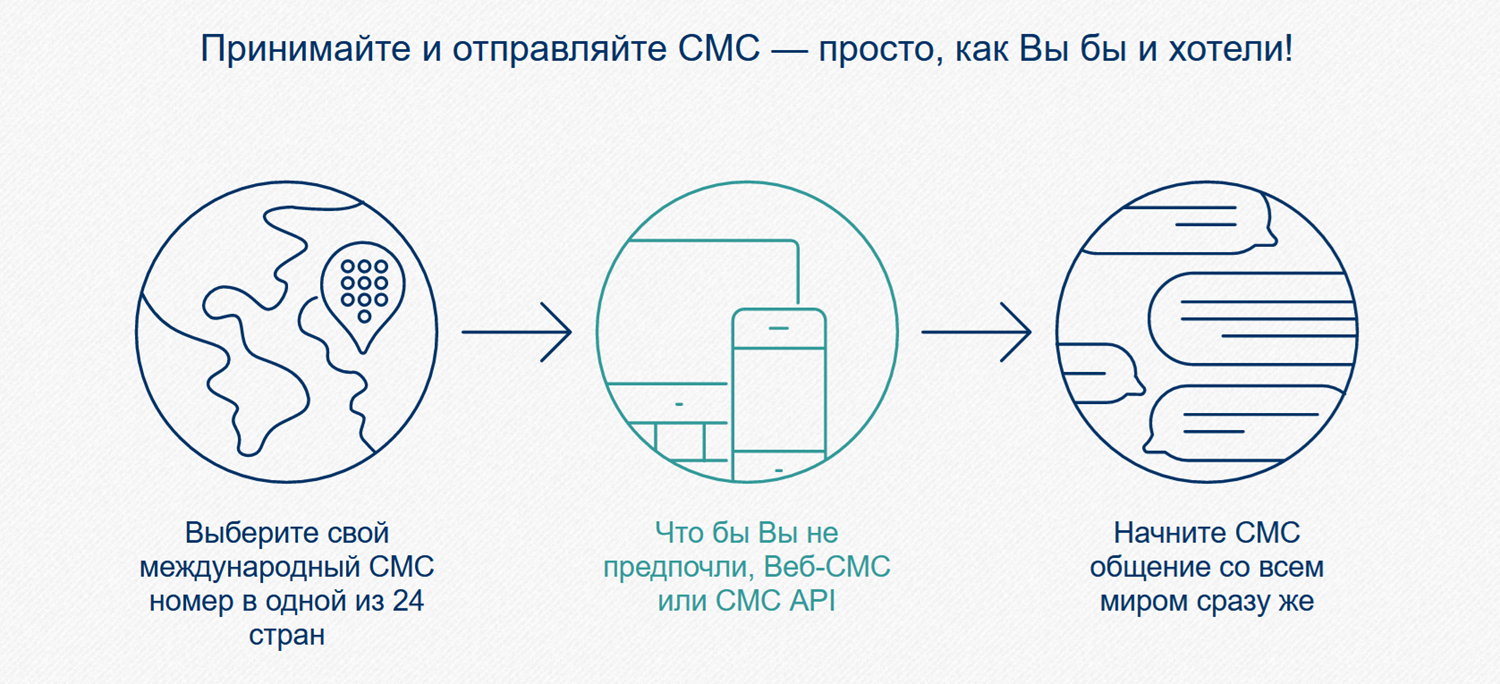 Принимайте и отправляйте СМС — просто, как Вы бы и хотели!

Выберите свой международный СМС номер в одной из 24 стран

Что бы Вы не предпочли, Веб-СМС или СМС API

Начните СМС общение со всем миром сразу же